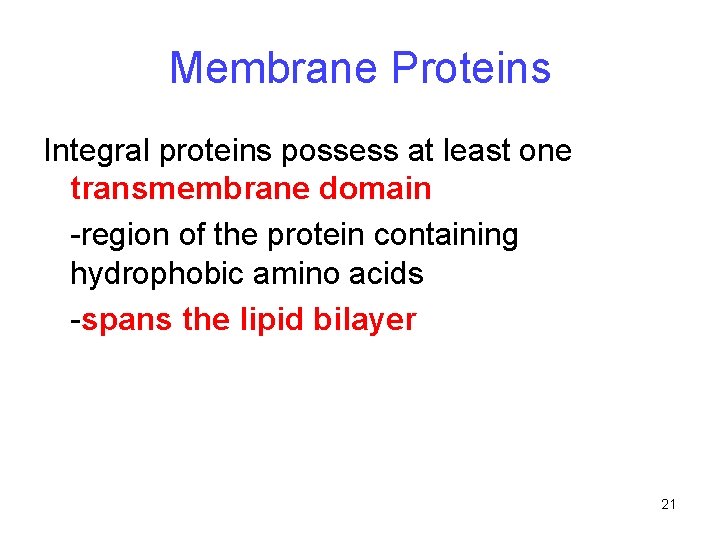 Membrane Proteins

Integral proteins possess at least one transmembrane domain

-region of the protein containing hydrophobic amino acids

-spans the lipid bilayer

21